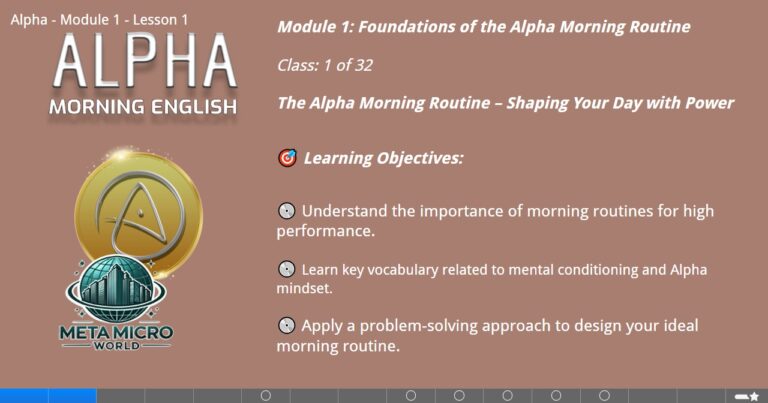 Alpha - Module 1 - Lesson 1

ALPHA
MORNING ENGLISH

META MICRO
WORLD

Module 1: Foundations of the Alpha Morning Routine

Class: 1 of 32

The Alpha Morning Routine – Shaping Your Day with Power

🎯 Learning Objectives:

Understand the importance of morning routines for high performance.

Learn key vocabulary related to mental conditioning and Alpha mindset.

Apply a problem-solving approach to design your ideal morning routine.